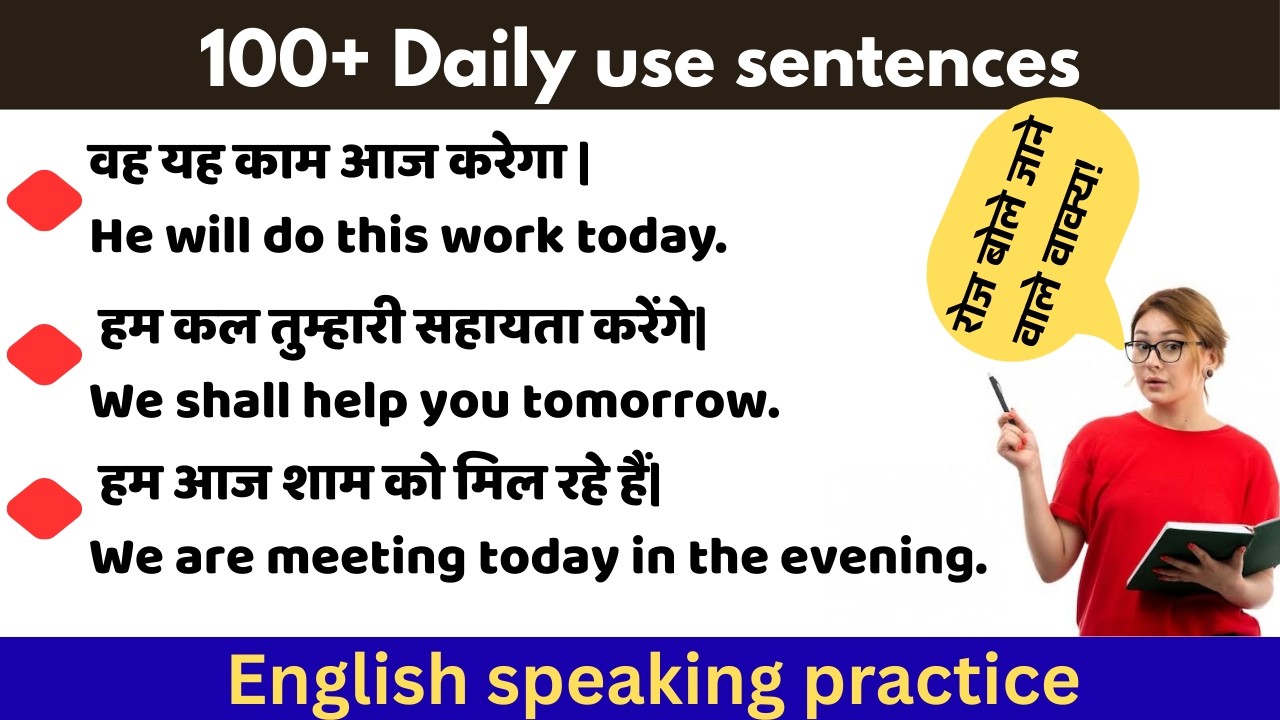 100+ Daily use sentences

वह यह काम आज करेगा |
He will do this work today.

हम कल तुम्हारी सहायता करेंगे|
We shall help you tomorrow.

हम आज शाम को मिल रहे हैं|
We are meeting today in the evening.

रोज बोले जाने वाले वाक्य!

English speaking practice